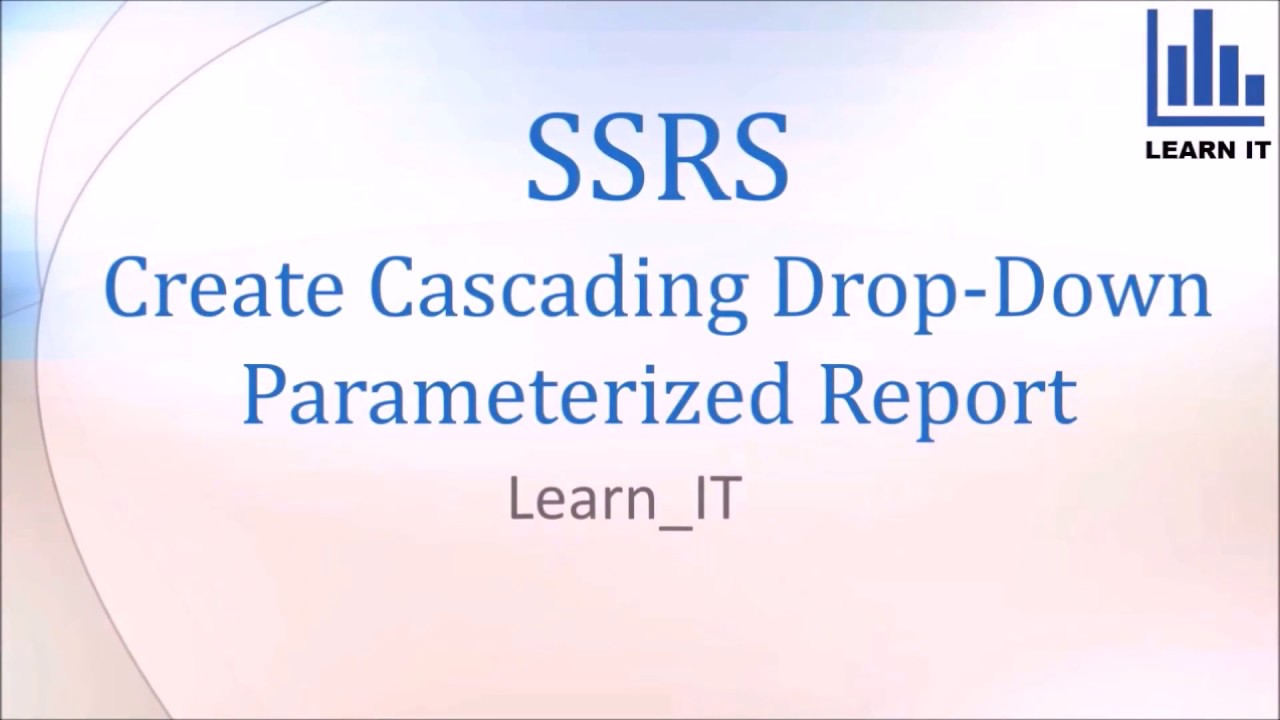 LEARN IT

SSRS

Create Cascading Drop-Down Parameterized Report

Learn_IT